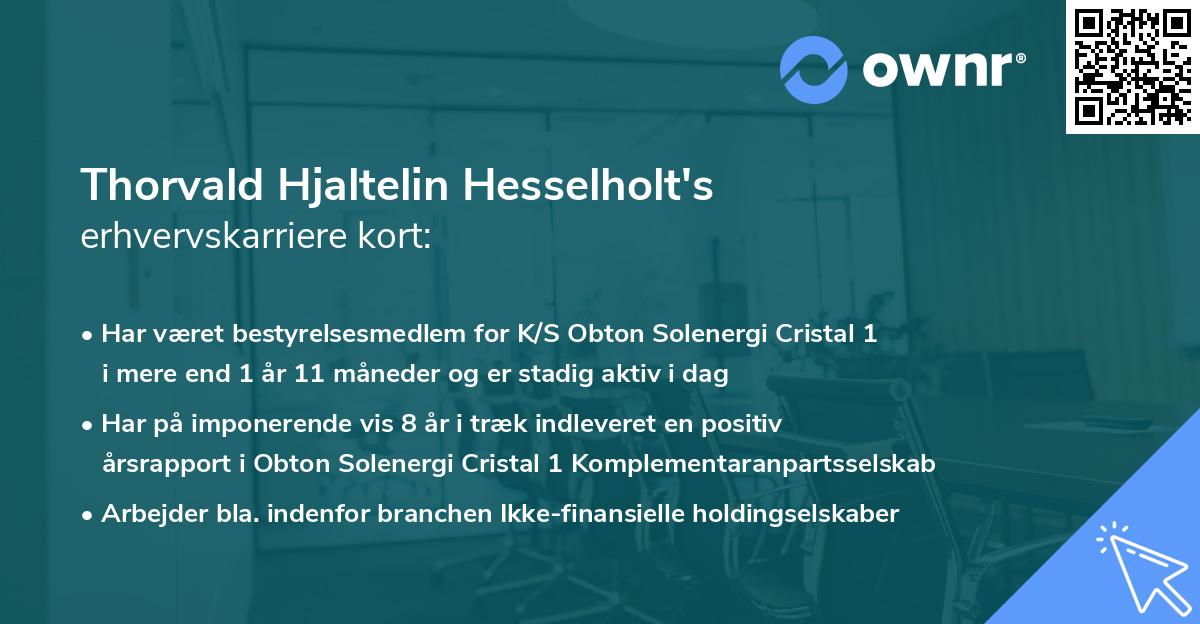 ownr®

Thorvald Hjaltelin Hesselholt's
erhvervskarriere kort:

• Har været bestyrelsesmedlem for K/S Obton Solenergi Cristal 1 i mere end 1 år 11 måneder og er stadig aktiv i dag

• Har på imponerende vis 8 år i træk indleveret en positiv årsrapport i Obton Solenergi Cristal 1 Komplementaranpartsselskab

• Arbejder bla. indenfor branchen Ikke-finansielle holdingselskaber